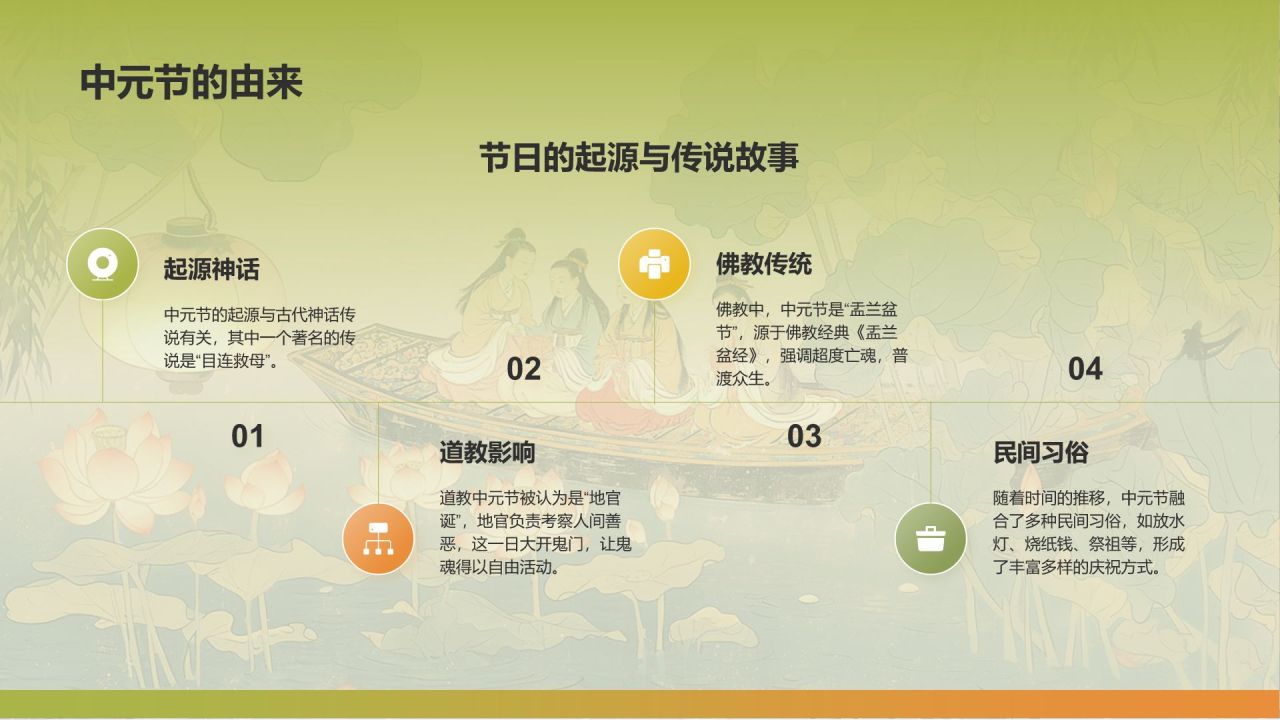 中元节的由来

节日的起源与传说故事

起源神话

中元节的起源与古代神话传说有关，其中一个著名的传说是“目连救母”。

01

02

道教影响

道教中元节被认为是“地官诞”，地官负责考察人间善恶，这一日大开鬼门，让鬼魂得以自由活动。

佛教传统

佛教中，中元节是“盂兰盆节”，源于佛教经典《盂兰盆经》，强调超度亡魂，普渡众生。

03

04

民间习俗

随着时间的推移，中元节融合了多种民间习俗，如放水灯、烧纸钱、祭祖等，形成了丰富多样的庆祝方式。